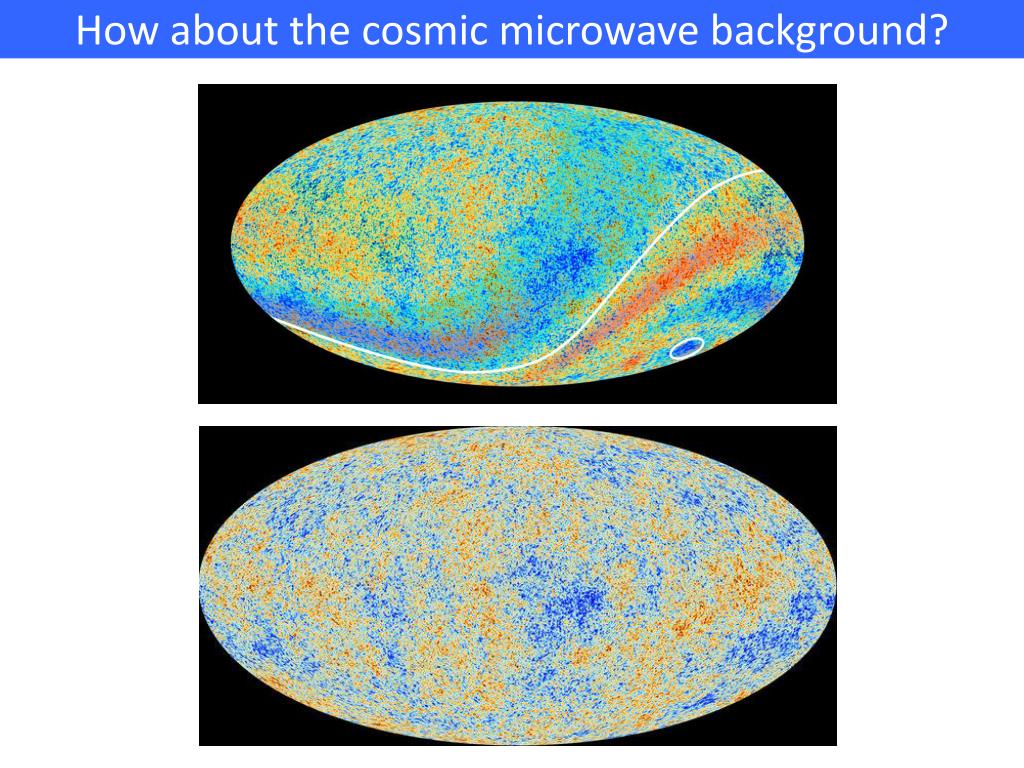 How about the cosmic microwave background?